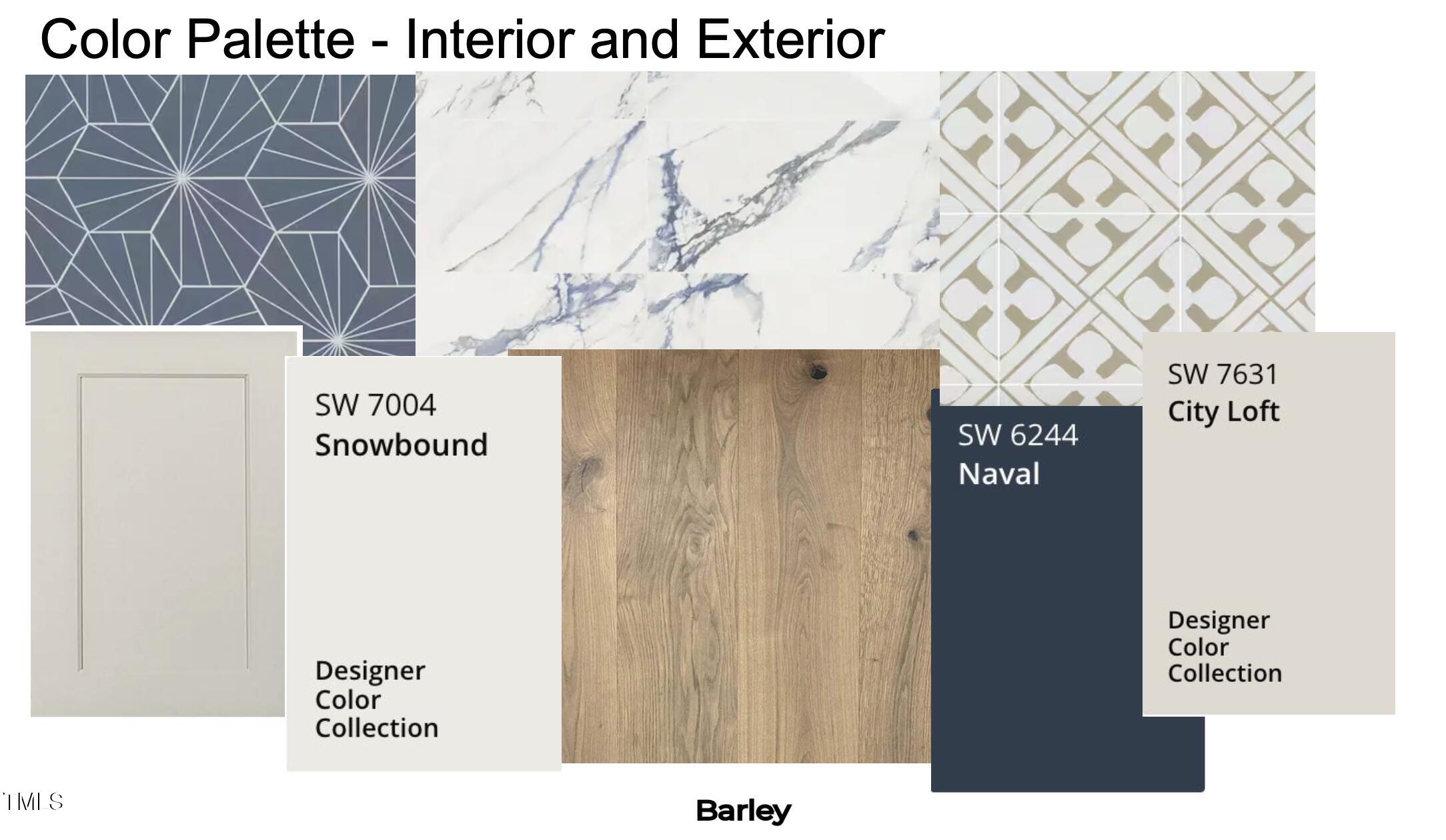 Color Palette - Interior and Exterior

SW 7004
Snowbound

Designer
Color
Collection

SW 6244
Naval

SW 7631
City Loft

Designer
Color
Collection

TMLS

Barley